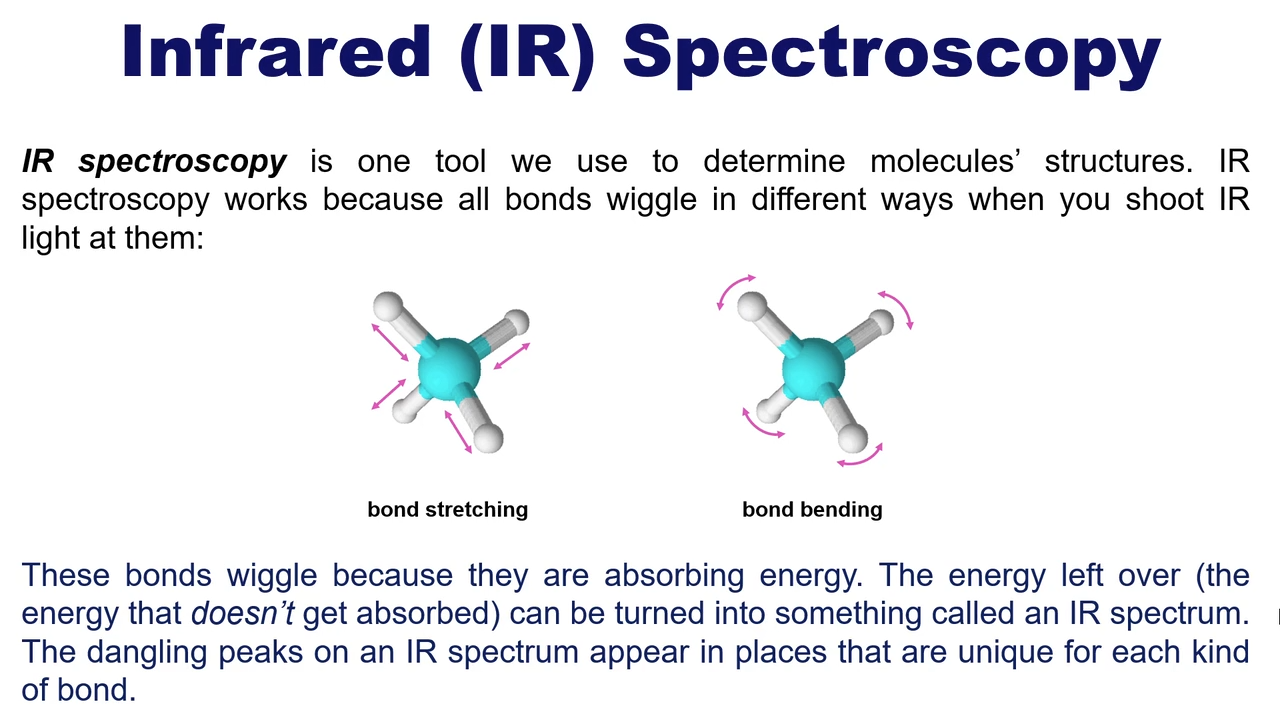 Infrared (IR) Spectroscopy

IR spectroscopy is one tool we use to determine molecules' structures. IR spectroscopy works because all bonds wiggle in different ways when you shoot IR light at them:

bond stretching

bond bending

These bonds wiggle because they are absorbing energy. The energy left over (the energy that doesn't get absorbed) can be turned into something called an IR spectrum. The dangling peaks on an IR spectrum appear in places that are unique for each kind of bond.